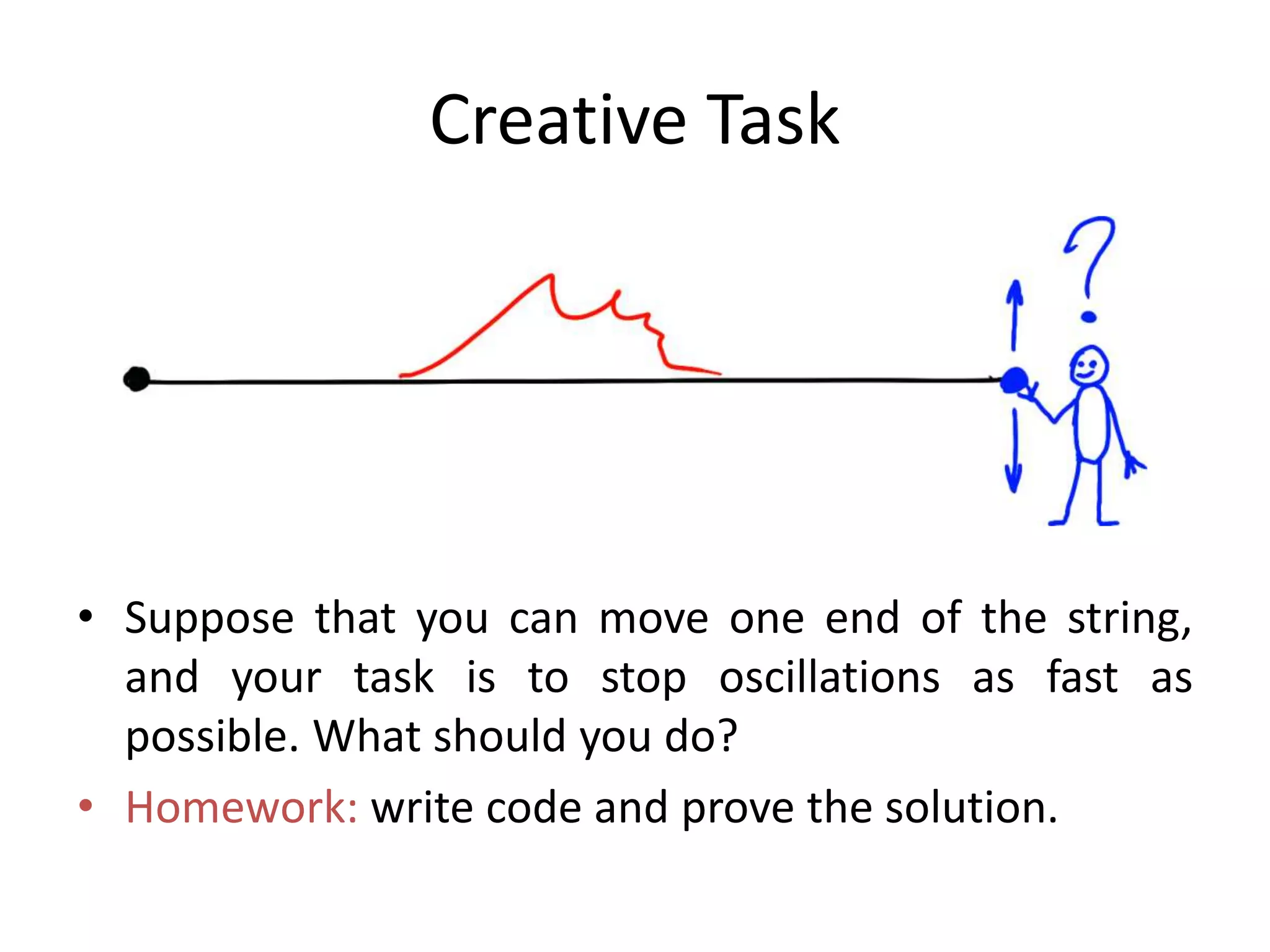 Creative Task

?

• Suppose that you can move one end of the string, and your task is to stop oscillations as fast as possible. What should you do?

• Homework: write code and prove the solution.